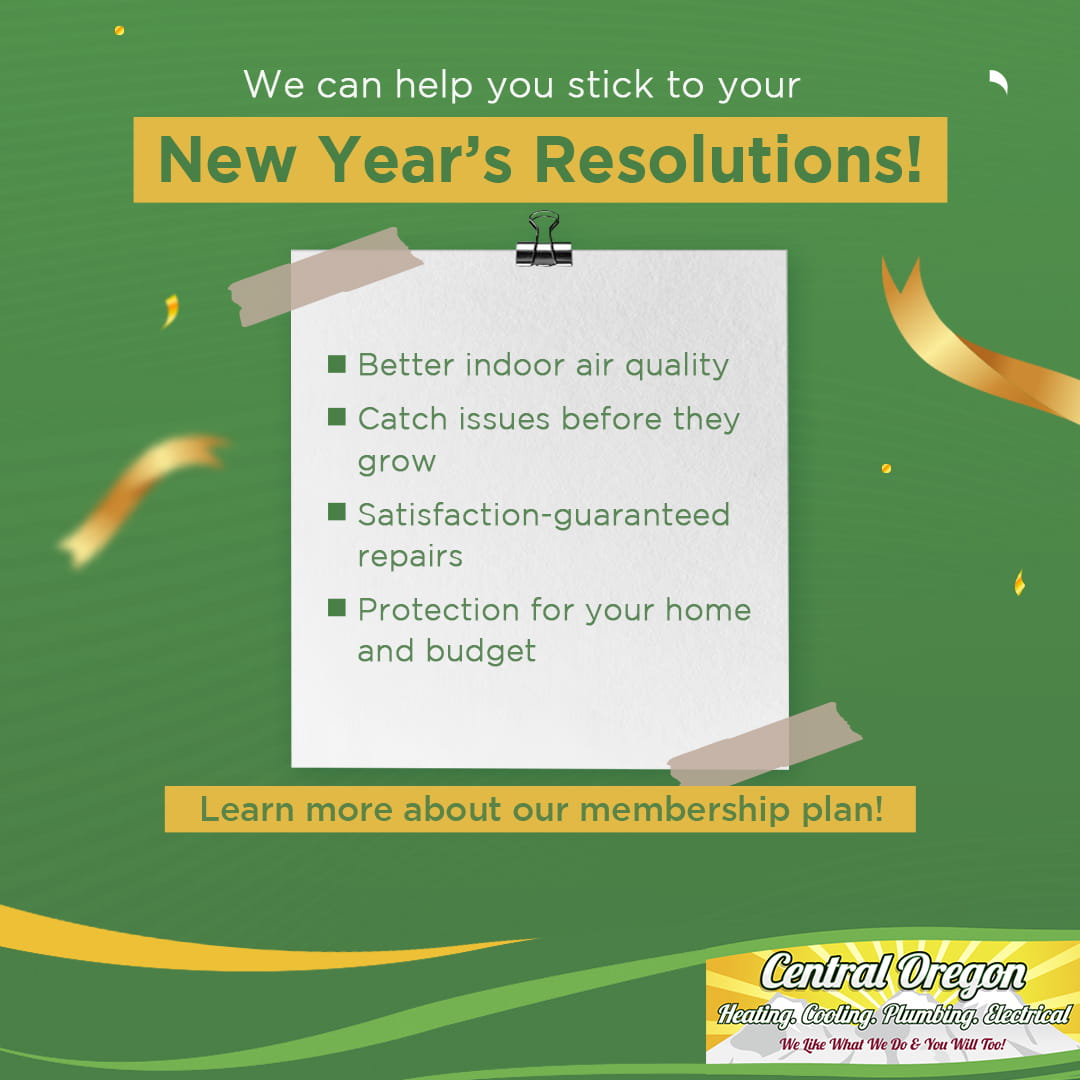 We can help you stick to your

New Year's Resolutions!

■ Better indoor air quality
■ Catch issues before they grow
■ Satisfaction-guaranteed repairs
■ Protection for your home and budget

Learn more about our membership plan!

Central Oregon
Heating, Cooling, Plumbing, Electrical
We Like What We Do & You Will Too!